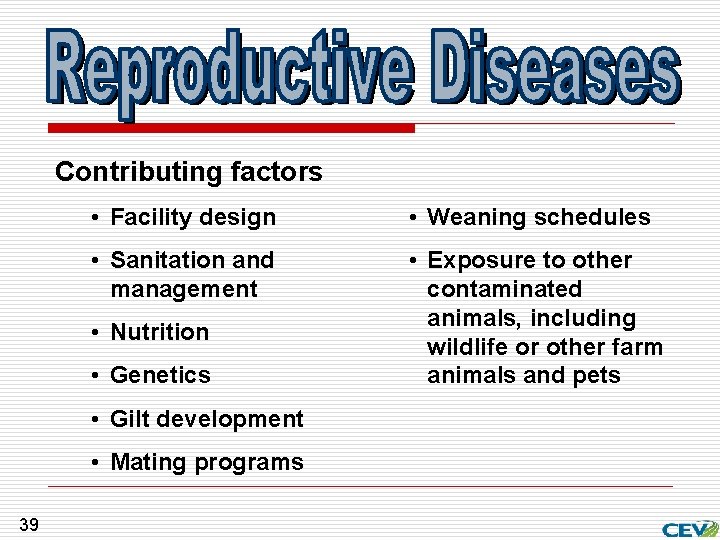 Reproductive Diseases

Contributing factors

• Facility design
• Sanitation and management
• Nutrition
• Genetics
• Gilt development
• Mating programs

• Weaning schedules
• Exposure to other contaminated animals, including wildlife or other farm animals and pets

39

CEV